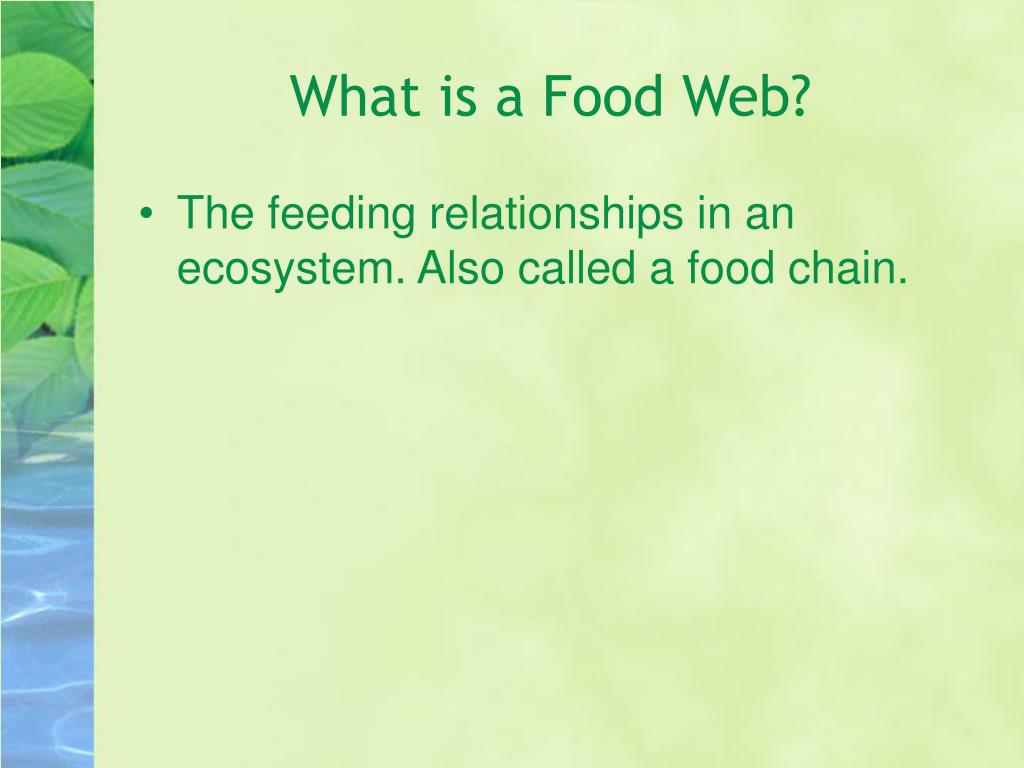 What is a Food Web?

• The feeding relationships in an ecosystem. Also called a food chain.